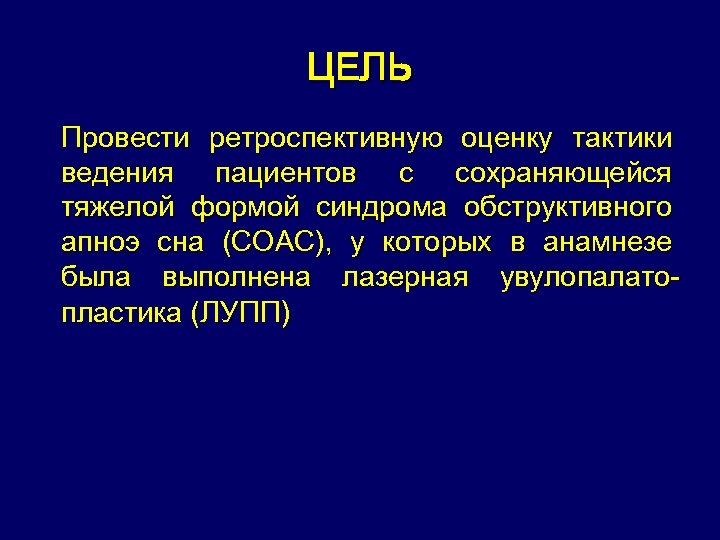 ЦЕЛЬ

Провести ретроспективную оценку тактики ведения пациентов с сохраняющейся тяжелой формой синдрома обструктивного апноэ сна (СОАС), у которых в анамнезе была выполнена лазерная увулопалатопластика (ЛУПП)